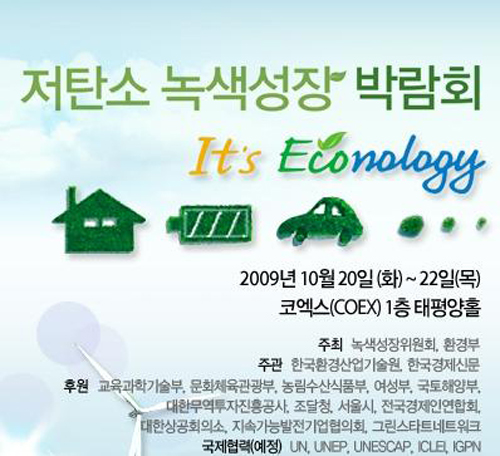 저탄소 녹색성장 박람회

It's Econology

2009년 10월 20일 (화) ~ 22일(목)
코엑스(COEX) 1층 태평양홀

주최 녹색성장위원회, 환경부
주관 한국환경산업기술원, 한국경제신문
후원 교육과학기술부, 문화체육관광부, 농림수산식품부, 여성부, 국토해양부, 대한무역투자진흥공사, 조달청, 서울시, 전국경제인연합회, 대한상공회의소, 지속가능발전기업협의회, 그린스타트네트워크
국제협력(예정) UN, UNEP, UNESCAP, ICLEI, IGPN